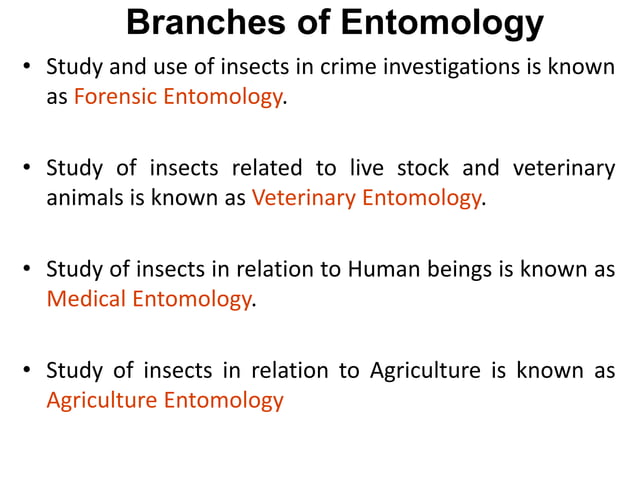 Branches of Entomology

• Study and use of insects in crime investigations is known as Forensic Entomology.

• Study of insects related to live stock and veterinary animals is known as Veterinary Entomology.

• Study of insects in relation to Human beings is known as Medical Entomology.

• Study of insects in relation to Agriculture is known as Agriculture Entomology